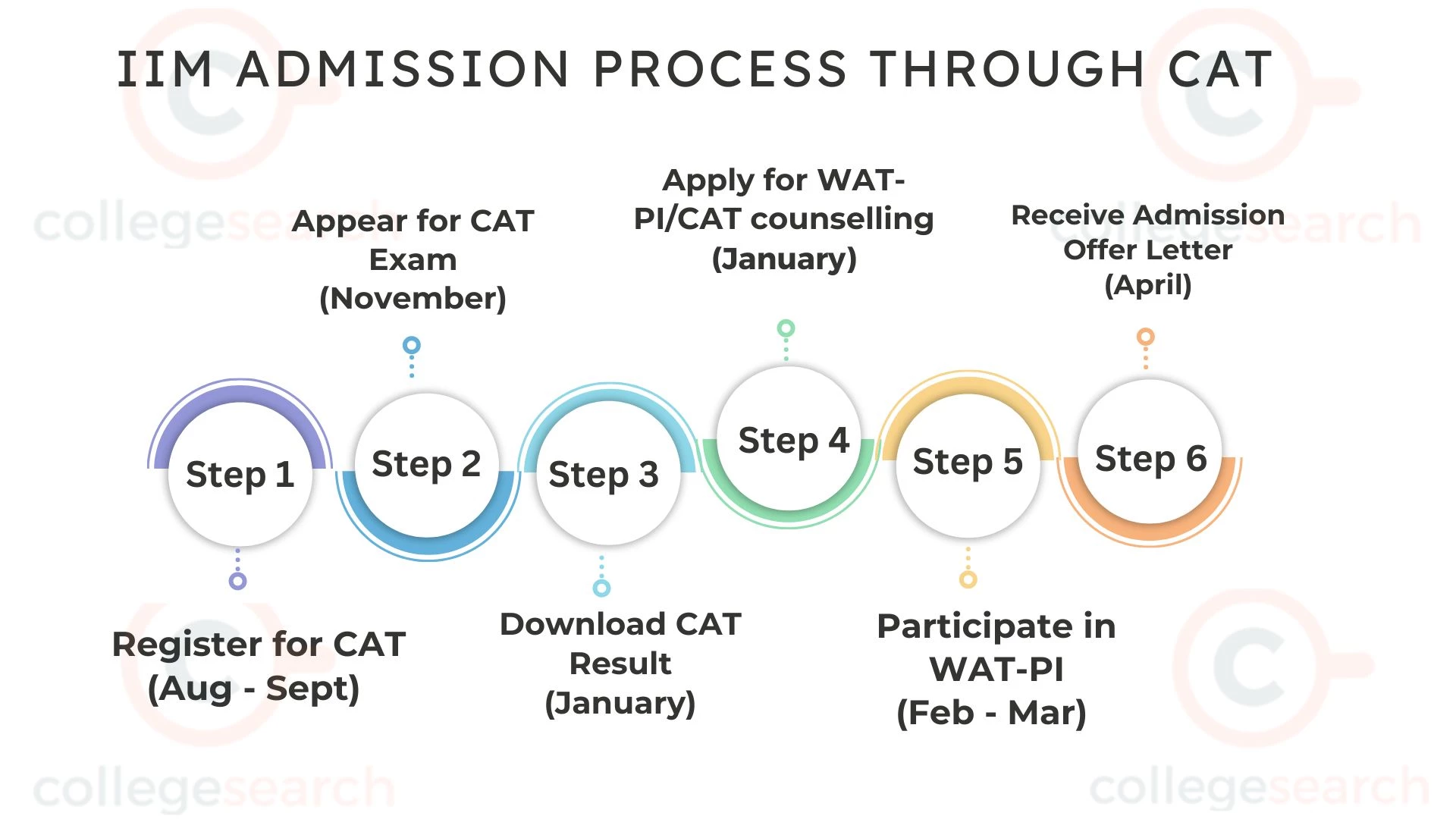 IIM ADMISSION PROCESS THROUGH CAT

Appear for CAT Exam (November)

Apply for WAT-PI/CAT counselling (January)

Receive Admission Offer Letter (April)

Step 1

Step 2

Step 3

Step 4

Step 5

Step 6

Register for CAT (Aug - Sept)

Download CAT Result (January)

Participate in WAT-PI (Feb - Mar)

collegesearch

collegesearch

collegesearch

collegesearch